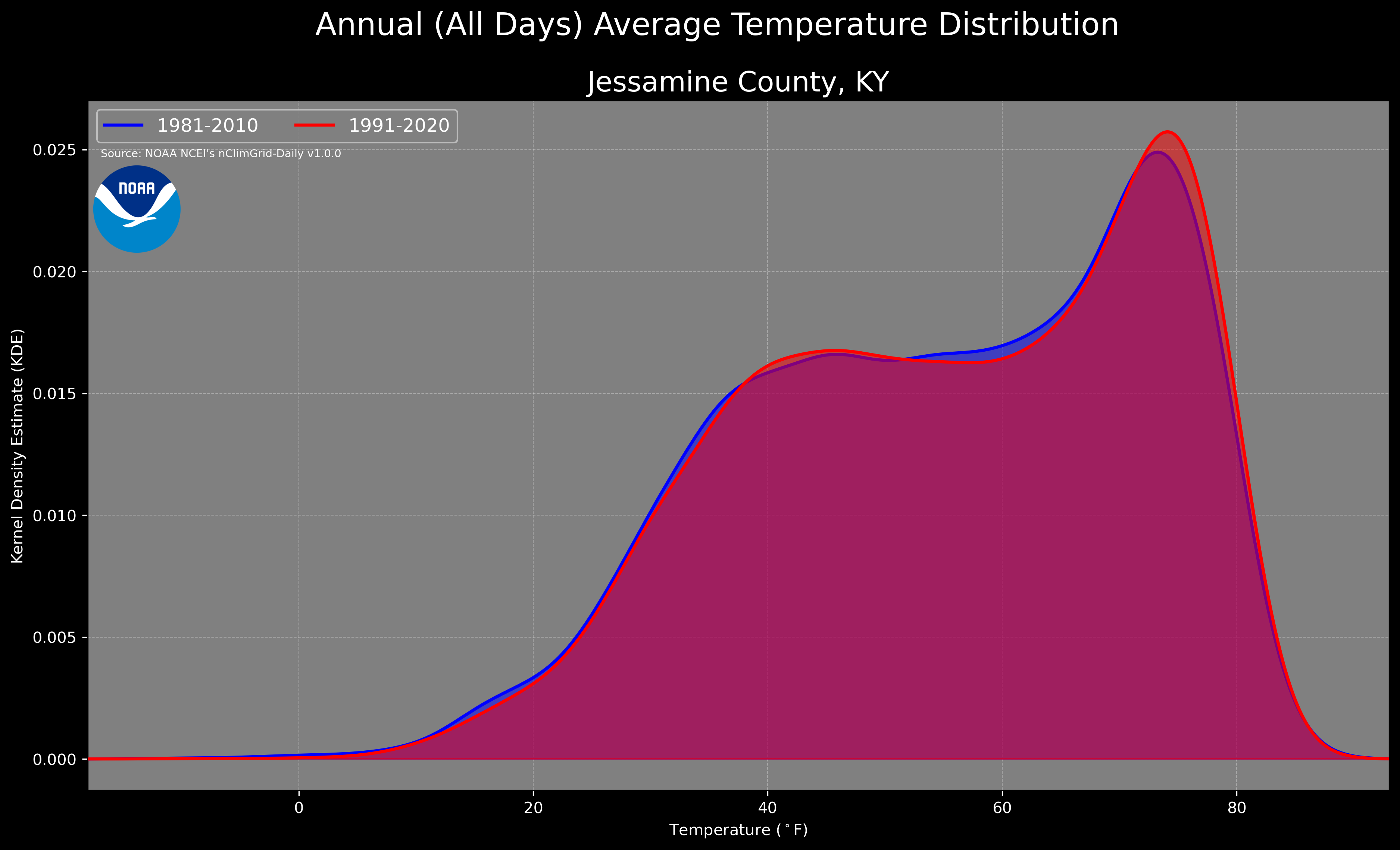 Annual (All Days) Average Temperature Distribution

Jessamine County, KY

1981-2010
1991-2020

Source: NOAA NCEI's nClimGrid-Daily v1.0.0

NOAA

Kernel Density Estimate (KDE)

0.025
0.020
0.015
0.010
0.005
0.000

0
20
40
60
80

Temperature ($^\circ$F)